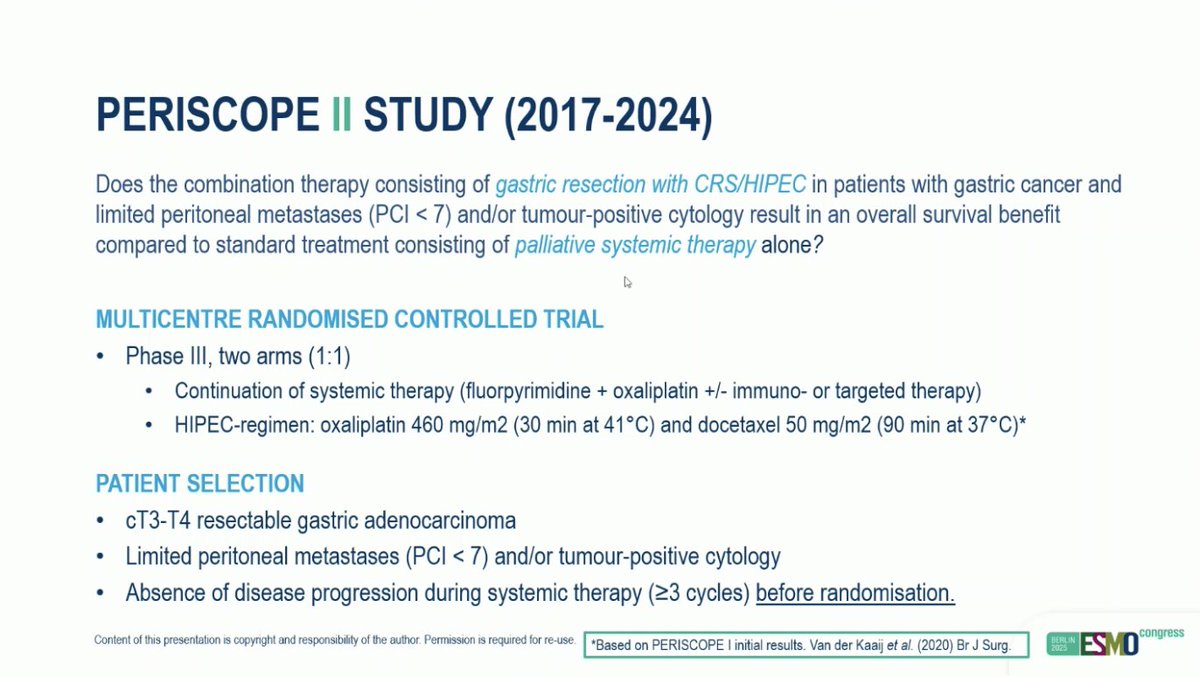 PERISCOPE II STUDY (2017-2024)

Does the combination therapy consisting of gastric resection with CRS/HIPEC in patients with gastric cancer and limited peritoneal metastases (PCI < 7) and/or tumour-positive cytology result in an overall survival benefit compared to standard treatment consisting of palliative systemic therapy alone?

MULTICENTRE RANDOMISED CONTROLLED TRIAL
• Phase III, two arms (1:1)
  • Continuation of systemic therapy (fluorpyrimidine + oxaliplatin +/- immuno- or targeted therapy)
  • HIPEC-regimen: oxaliplatin 460 mg/m2 (30 min at 41°C) and docetaxel 50 mg/m2 (90 min at 37°C)*

PATIENT SELECTION
• cT3-T4 resectable gastric adenocarcinoma
• Limited peritoneal metastases (PCI < 7) and/or tumour-positive cytology
• Absence of disease progression during systemic therapy (≥3 cycles) before randomisation.

Content of this presentation is copyright and responsibility of the author. Permission is required for re-use.

*Based on PERISCOPE I initial results. Van der Kaaij et al. (2020) Br J Surg.

BERLIN 2025 ESMO congress